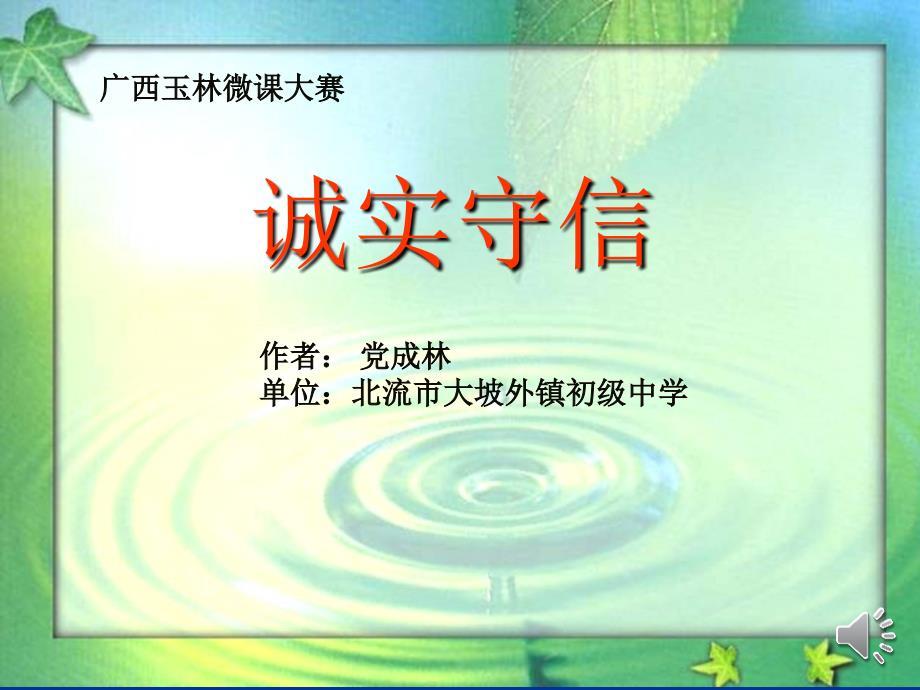 广西玉林微课大赛

诚实守信

作者： 党成林
单位：北流市大坡外镇初级中学